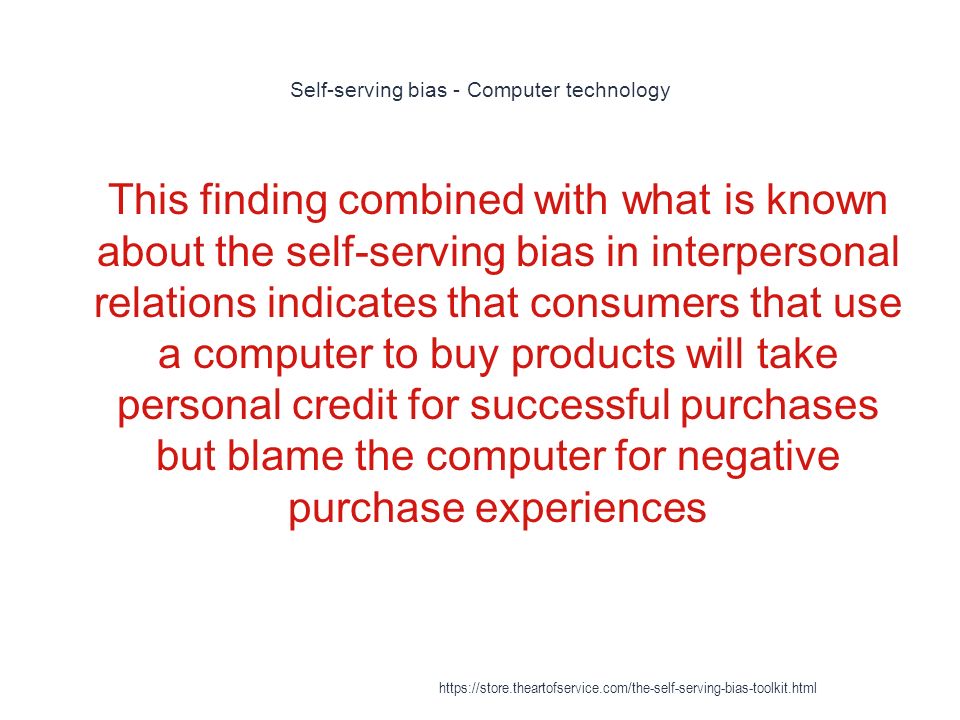 Self-serving bias - Computer technology

This finding combined with what is known about the self-serving bias in interpersonal relations indicates that consumers that use a computer to buy products will take personal credit for successful purchases but blame the computer for negative purchase experiences

https://store.theartofservice.com/the-self-serving-bias-toolkit.html